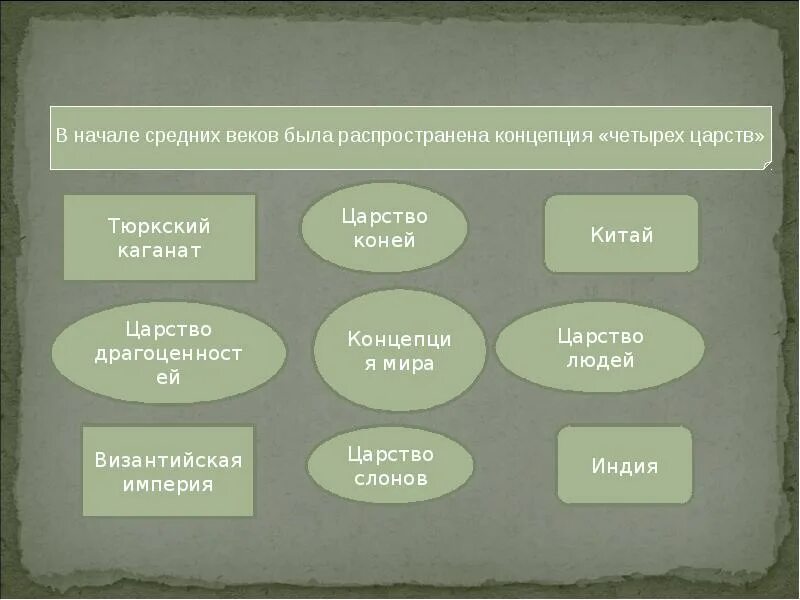 В начале средних веков была распространена концепция «четырех царств»

Тюркский каганат

Царство коней

Китай

Царство драгоценностей

Концепция мира

Царство людей

Византийская империя

Царство слонов

Индия